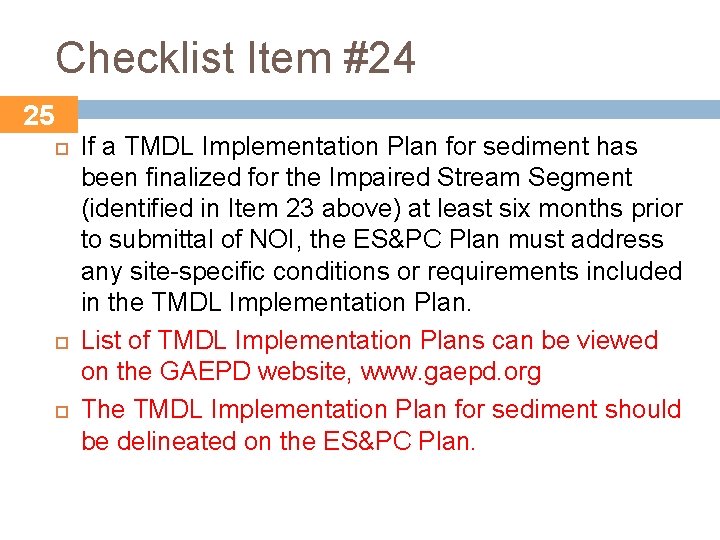 Checklist Item #24

25

If a TMDL Implementation Plan for sediment has been finalized for the Impaired Stream Segment (identified in Item 23 above) at least six months prior to submittal of NOI, the ES&PC Plan must address any site-specific conditions or requirements included in the TMDL Implementation Plan.

List of TMDL Implementation Plans can be viewed on the GAEPD website, www.gaepd.org

The TMDL Implementation Plan for sediment should be delineated on the ES&PC Plan.